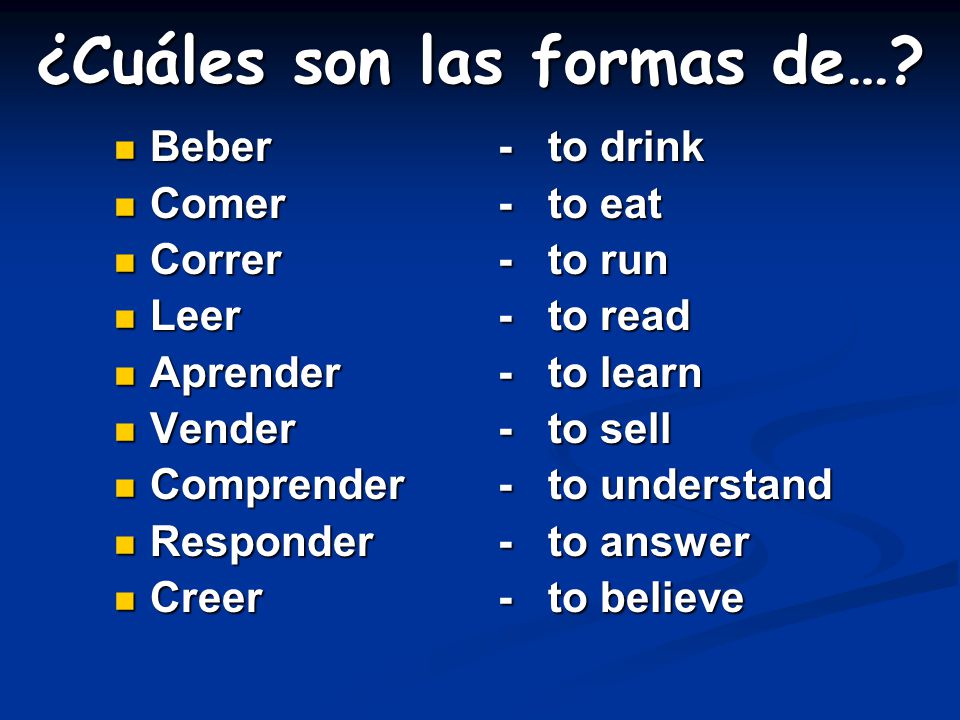 ¿Cuáles son las formas de…?

- Beber - to drink
- Comer - to eat
- Correr - to run
- Leer - to read
- Aprender - to learn
- Vender - to sell
- Comprender - to understand
- Responder - to answer
- Creer - to believe